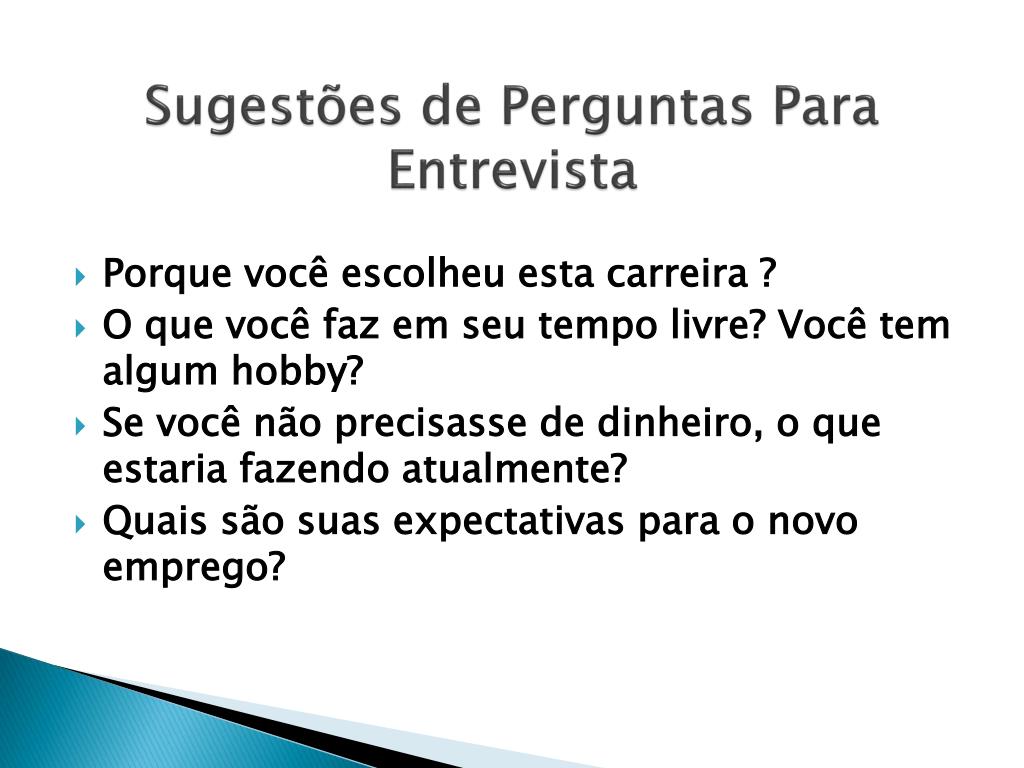 Sugestões de Perguntas Para Entrevista

Porque você escolheu esta carreira ?

O que você faz em seu tempo livre? Você tem algum hobby?

Se você não precisasse de dinheiro, o que estaria fazendo atualmente?

Quais são suas expectativas para o novo emprego?